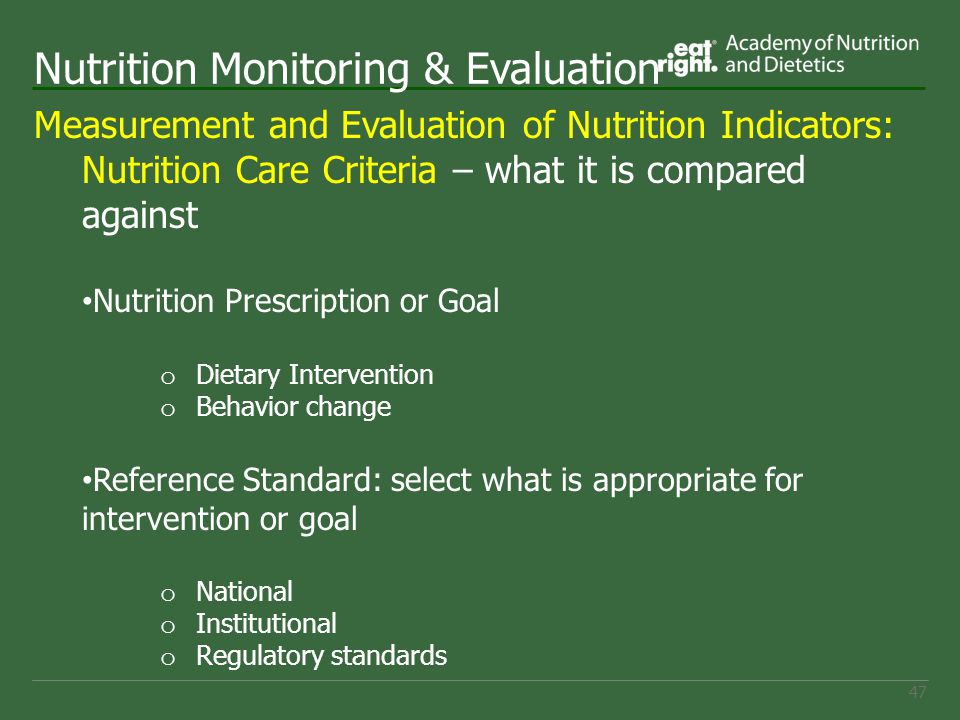 Nutrition Monitoring & Evaluation

eat right. Academy of Nutrition and Dietetics

Measurement and Evaluation of Nutrition Indicators: Nutrition Care Criteria – what it is compared against

•Nutrition Prescription or Goal

o Dietary Intervention
o Behavior change

•Reference Standard: select what is appropriate for intervention or goal

o National
o Institutional
o Regulatory standards

47